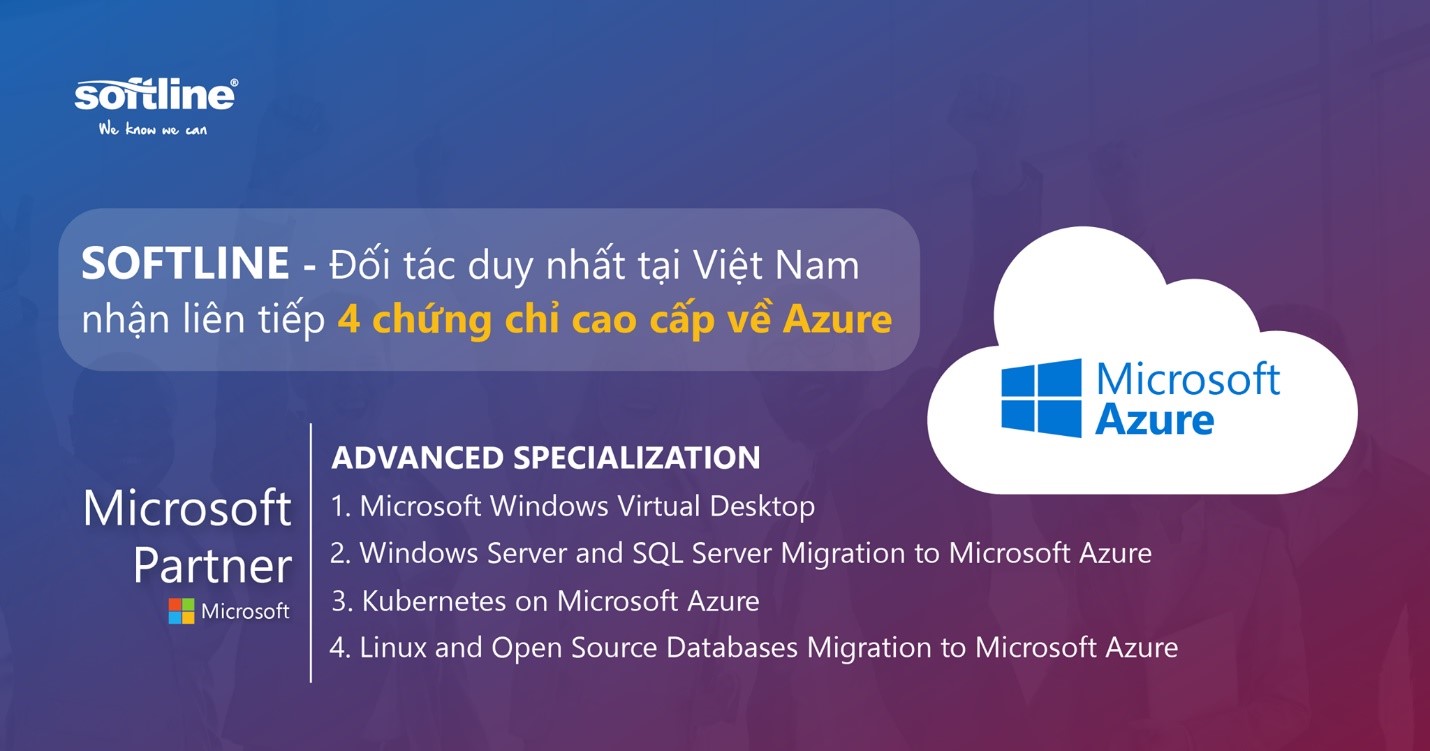 softline®
We know we can

SOFTLINE - Đối tác duy nhất tại Việt Nam nhận liên tiếp 4 chứng chỉ cao cấp về Azure

Microsoft Azure

Microsoft Partner
Microsoft

ADVANCED SPECIALIZATION
1. Microsoft Windows Virtual Desktop
2. Windows Server and SQL Server Migration to Microsoft Azure
3. Kubernetes on Microsoft Azure
4. Linux and Open Source Databases Migration to Microsoft Azure